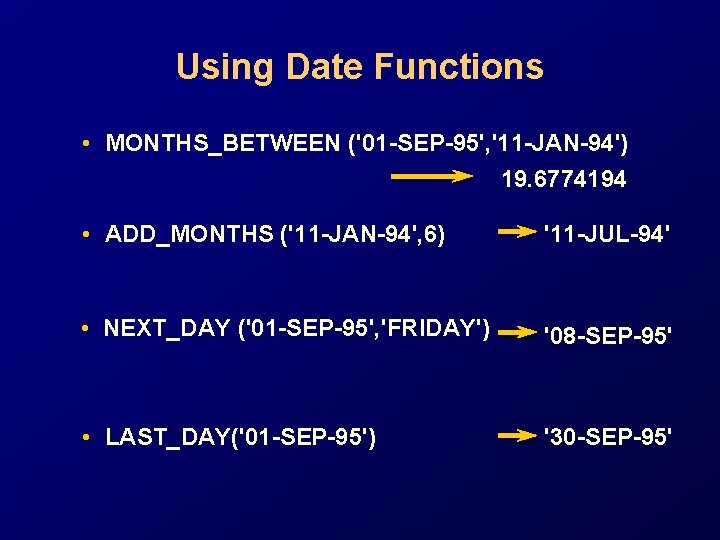 Using Date Functions

• MONTHS_BETWEEN ('01-SEP-95','11-JAN-94')

19.6774194

• ADD_MONTHS ('11-JAN-94',6) '11-JUL-94'

• NEXT_DAY ('01-SEP-95','FRIDAY') '08-SEP-95'

• LAST_DAY('01-SEP-95') '30-SEP-95'